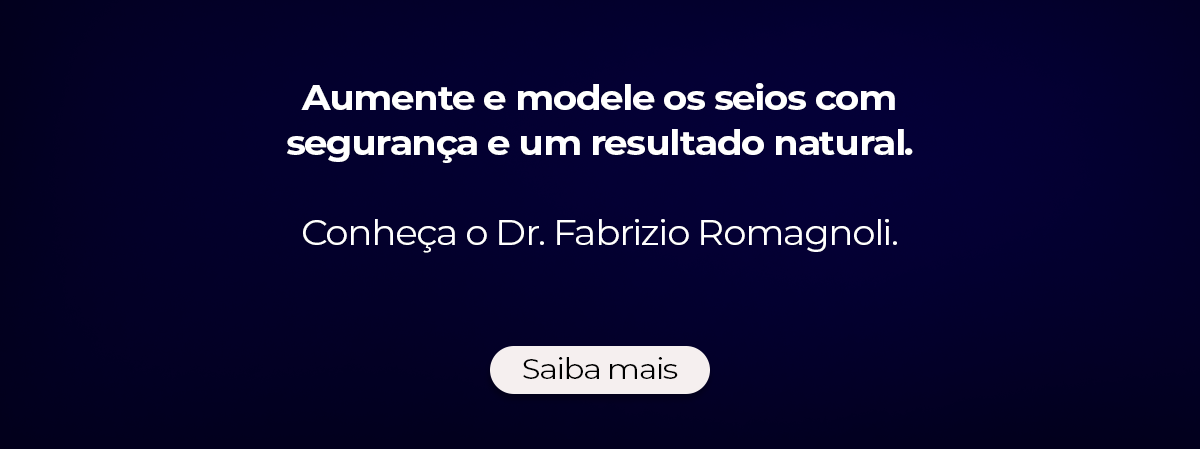 Aumente e modele os seios com segurança e um resultado natural.

Conheça o Dr. Fabrizio Romagnoli.

Saiba mais